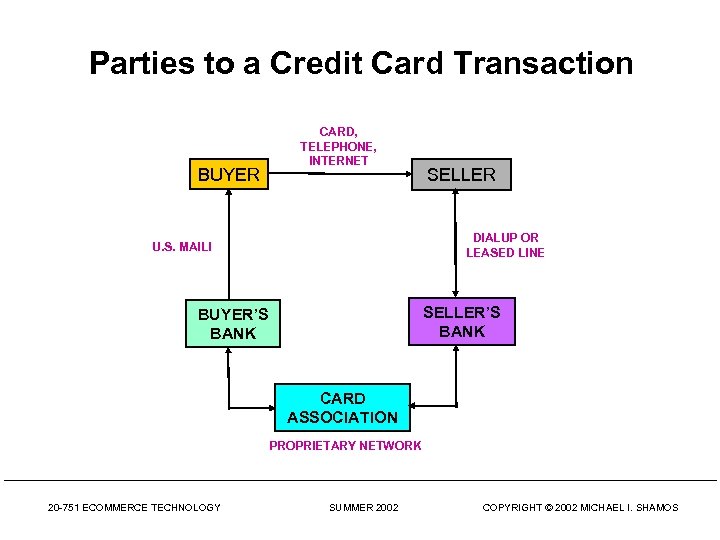 Parties to a Credit Card Transaction

CARD, TELEPHONE, INTERNET

BUYER

SELLER

U.S. MAILI

DIALUP OR LEASED LINE

BUYER'S BANK

SELLER'S BANK

CARD ASSOCIATION

PROPRIETARY NETWORK

20-751 ECOMMERCE TECHNOLOGY

SUMMER 2002

COPYRIGHT © 2002 MICHAEL I. SHAMOS